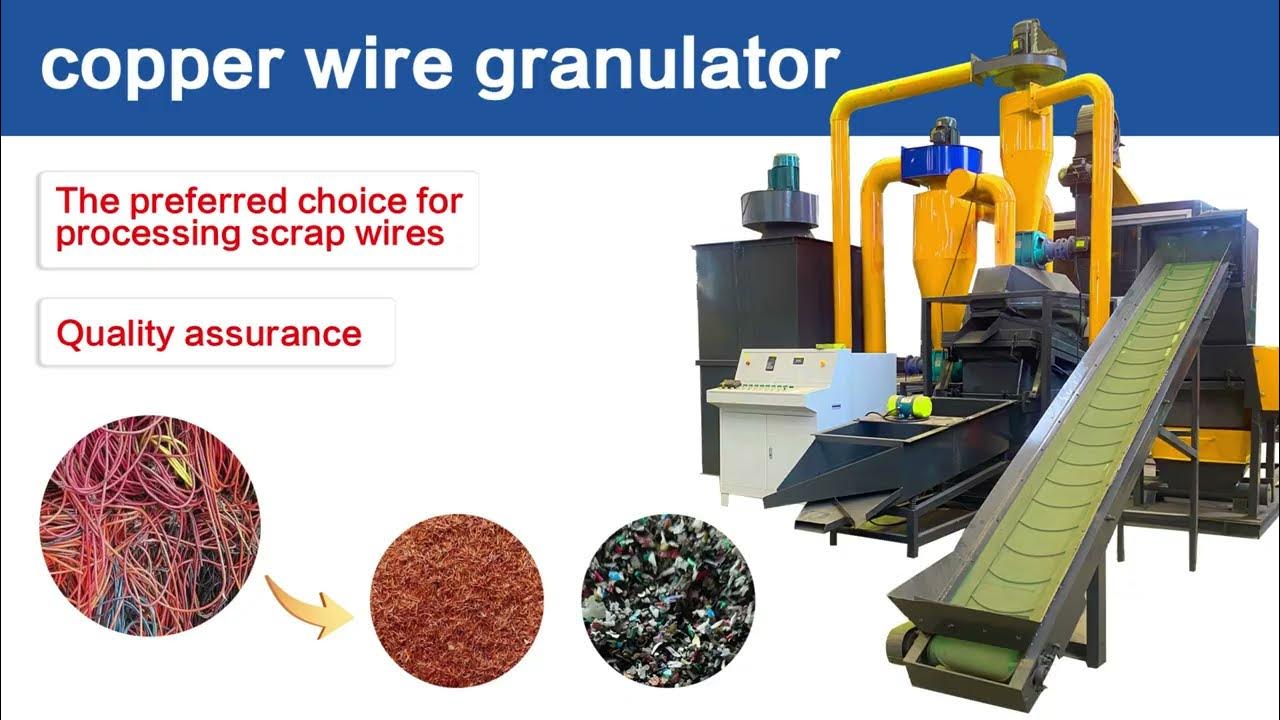 copper wire granulator

The preferred choice for processing scrap wires

Quality assurance